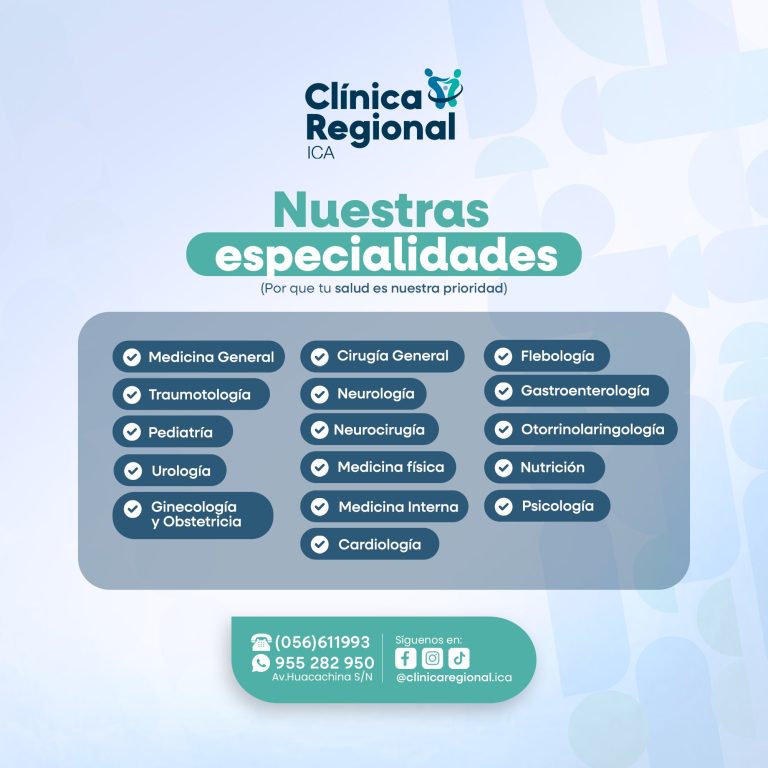 Clínica Regional
ICA

Nuestras especialidades
(Por que tu salud es nuestra prioridad)

Medicina General
Traumotología
Pediatría
Urología
Ginecología y Obstetricia

Cirugía General
Neurología
Neurocirugía
Medicina física
Medicina Interna
Cardiología

Flebología
Gastroenterología
Otorrinolaringología
Nutrición
Psicología

(056)611993
955 282 950
Av.Huacachina S/N

Síguenos en:
@clinicaregional.ica